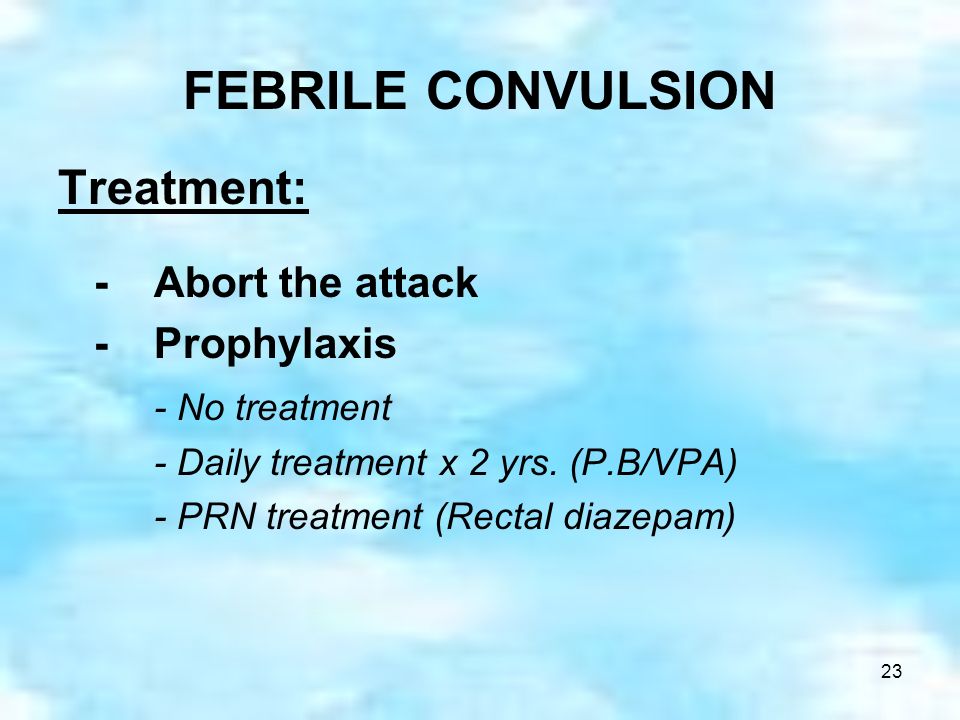 FEBRILE CONVULSION

Treatment:

- Abort the attack
- Prophylaxis

- No treatment
- Daily treatment x 2 yrs. (P.B/VPA)
- PRN treatment (Rectal diazepam)

23